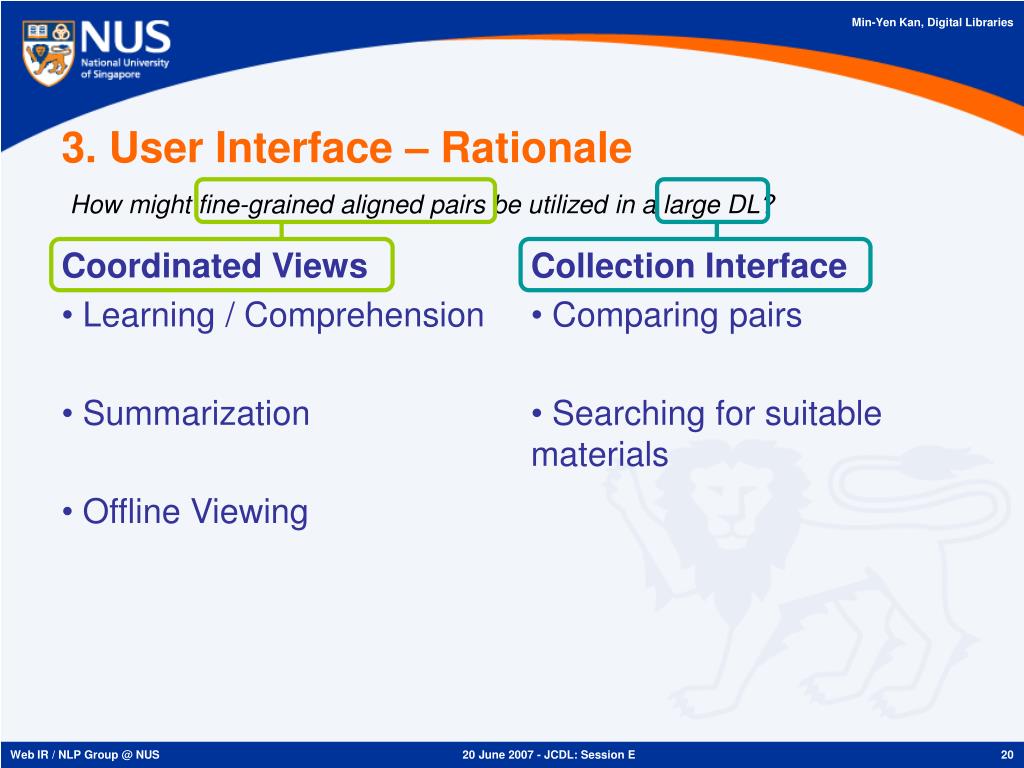 NUS
National University of Singapore

Min-Yen Kan, Digital Libraries

3. User Interface – Rationale

How might fine-grained aligned pairs be utilized in a large DL?

Coordinated Views
• Learning / Comprehension

• Summarization

• Offline Viewing

Collection Interface
• Comparing pairs

• Searching for suitable materials

Web IR / NLP Group @ NUS

20 June 2007 - JCDL: Session E

20